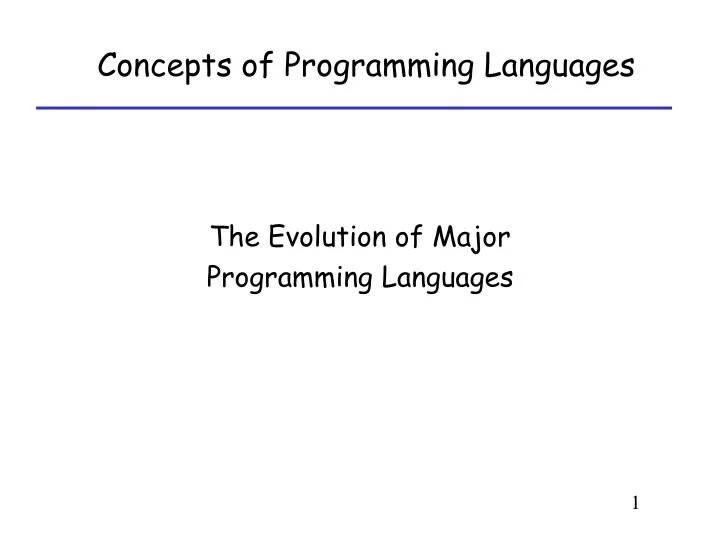 Concepts of Programming Languages

The Evolution of Major Programming Languages

1